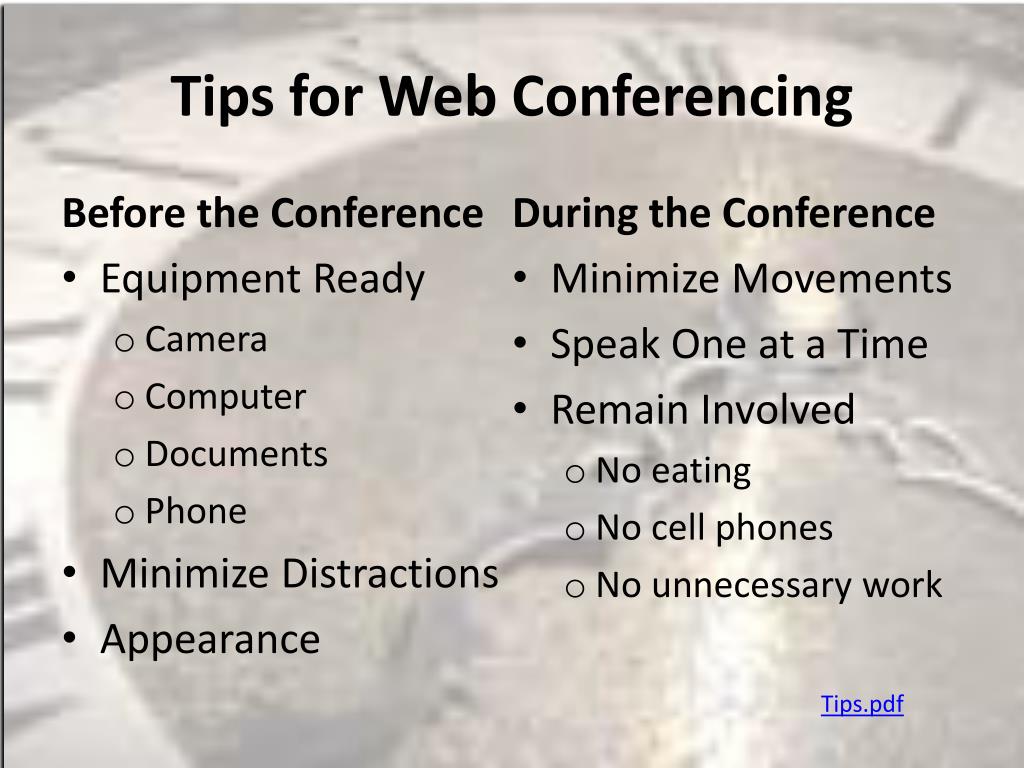 Tips for Web Conferencing

Before the Conference
• Equipment Ready
o Camera
o Computer
o Documents
o Phone
• Minimize Distractions
• Appearance

During the Conference
• Minimize Movements
• Speak One at a Time
• Remain Involved
o No eating
o No cell phones
o No unnecessary work

Tips.pdf